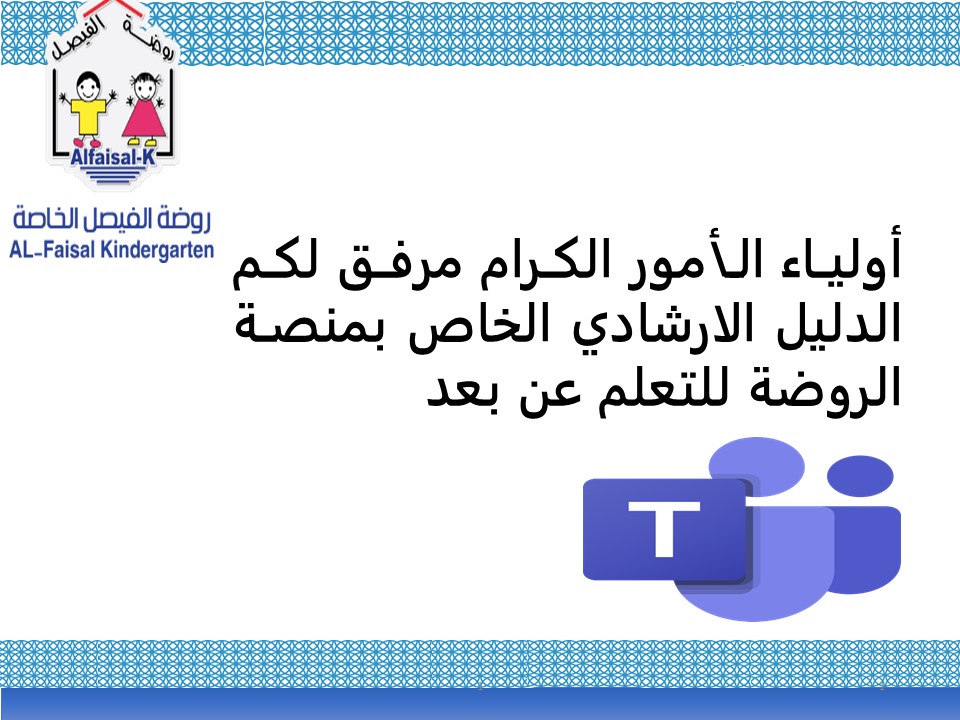 روضة الفيصل

Alfaisal-K

روضة الفيصل الخاصة
AL-Faisal Kindergarten

أولياء الأمور الكرام مرفق لكم الدليل الارشادي الخاص بمنصة الروضة للتعلم عن بعد

T